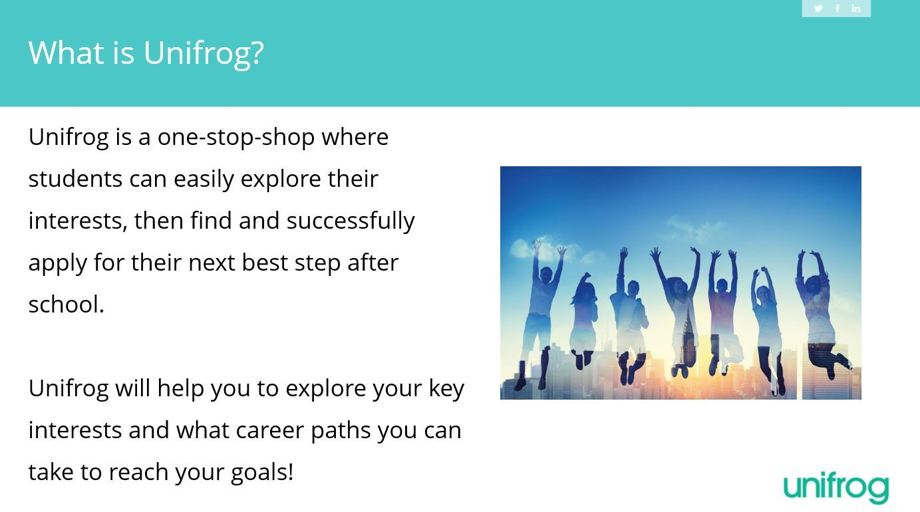 What is Unifrog?

Unifrog is a one-stop-shop where students can easily explore their interests, then find and successfully apply for their next best step after school.

Unifrog will help you to explore your key interests and what career paths you can take to reach your goals!

unifrog